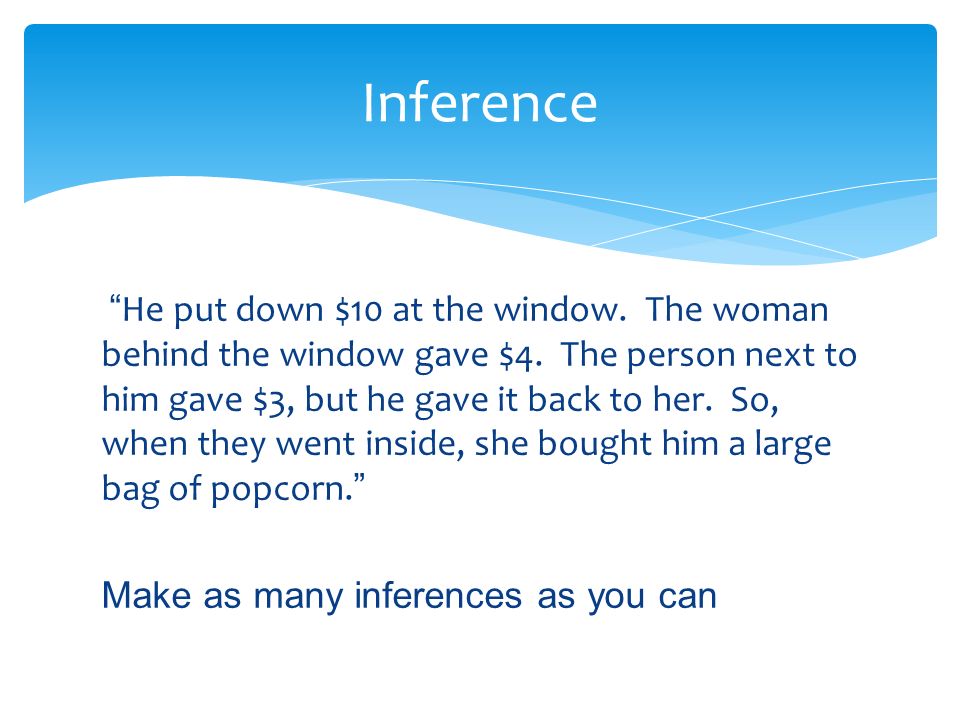 Inference

“He put down \$10 at the window. The woman behind the window gave \$4. The person next to him gave \$3, but he gave it back to her. So, when they went inside, she bought him a large bag of popcorn.”

Make as many inferences as you can